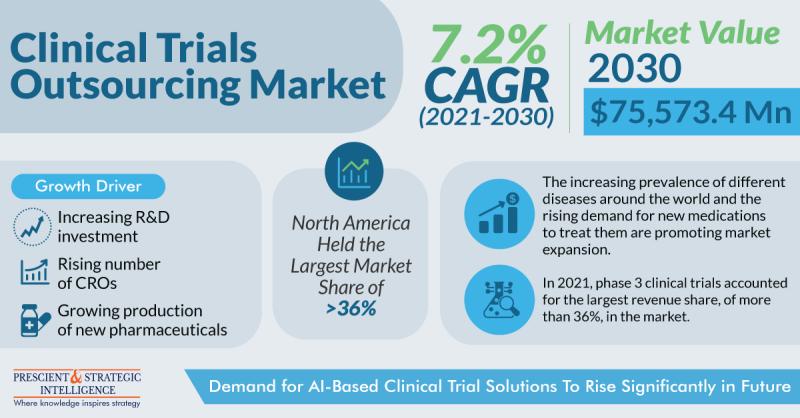 Clinical Trials Outsourcing Market

7.2% CAGR (2021-2030)

Market Value 2030

$75,573.4 Mn

Growth Driver

Increasing R&D investment

Rising number of CROs

Growing production of new pharmaceuticals

North America Held the Largest Market Share of >36%

The increasing prevalence of different diseases around the world and the rising demand for new medications to treat them are promoting market expansion.

In 2021, phase 3 clinical trials accounted for the largest revenue share, of more than 36%, in the market.

PRESCIENT & STRATEGIC INTELLIGENCE
Where knowledge inspires strategy

Demand for AI-Based Clinical Trial Solutions To Rise Significantly in Future